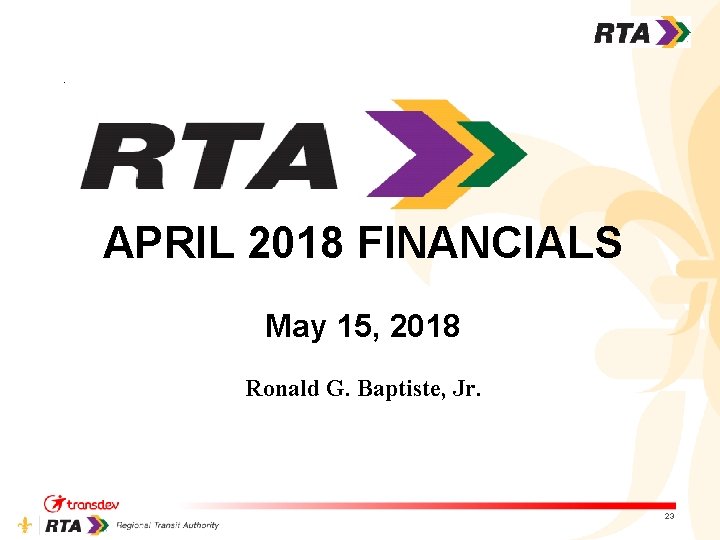 RTA

RTA

APRIL 2018 FINANCIALS

May 15, 2018

Ronald G. Baptiste, Jr.

transdev

RTA Regional Transit Authority

23